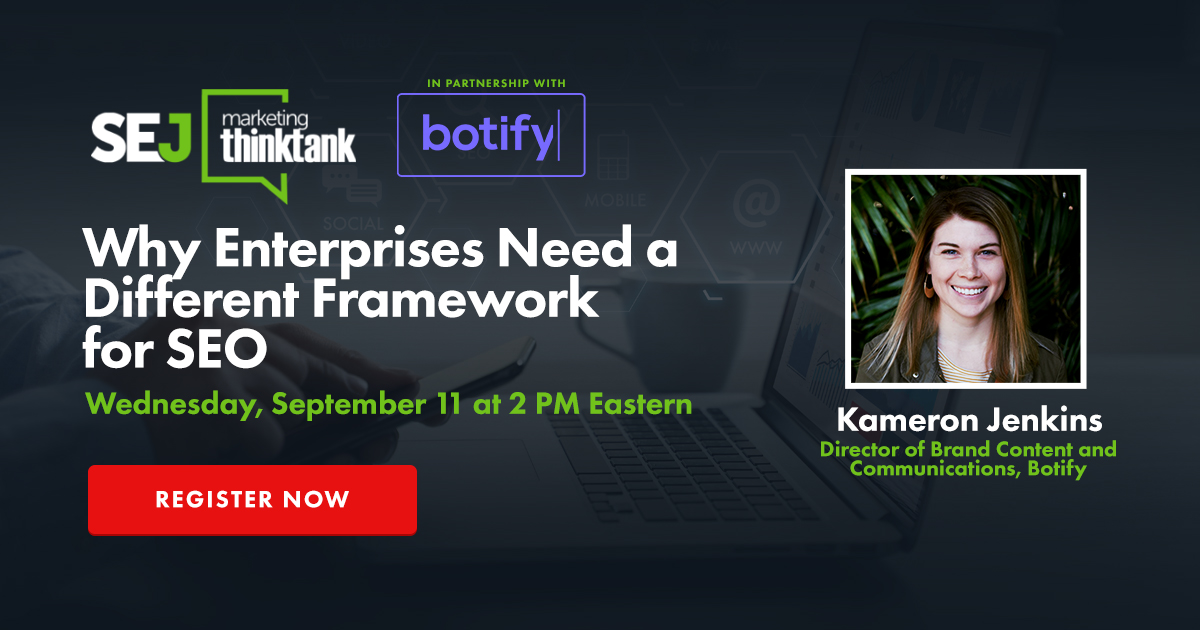 SEJ marketing thinktank

IN PARTNERSHIP WITH

botify

SOCIAL

MOBILE

@

WWW

Why Enterprises Need a Different Framework for SEO

Wednesday, September 11 at 2 PM Eastern

REGISTER NOW

Kameron Jenkins

Director of Brand Content and Communications, Botify